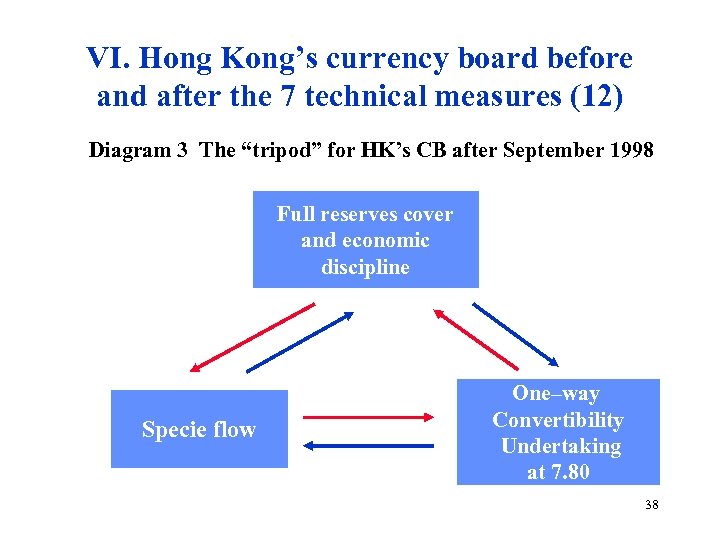 VI. Hong Kong's currency board before and after the 7 technical measures (12)

Diagram 3 The "tripod" for HK's CB after September 1998

Full reserves cover and economic discipline

Specie flow

One–way Convertibility Undertaking at 7.80

38